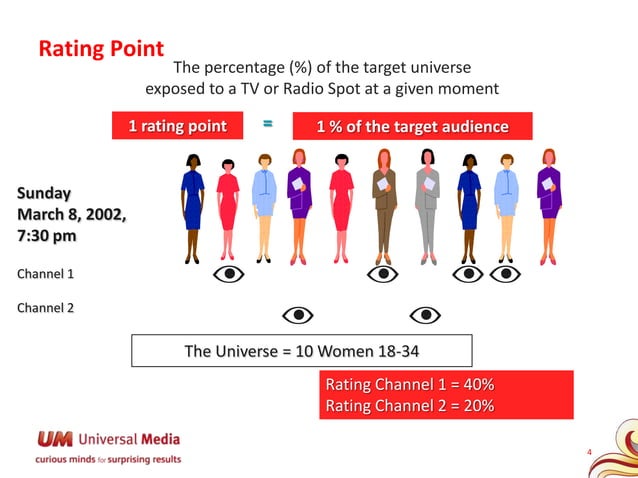 Rating Point

The percentage (%) of the target universe exposed to a TV or Radio Spot at a given moment

1 rating point = 1 % of the target audience

Sunday
March 8, 2002,
7:30 pm

Channel 1

Channel 2

The Universe = 10 Women 18-34

Rating Channel 1 = 40%
Rating Channel 2 = 20%

UM Universal Media
curious minds for surprising results

4